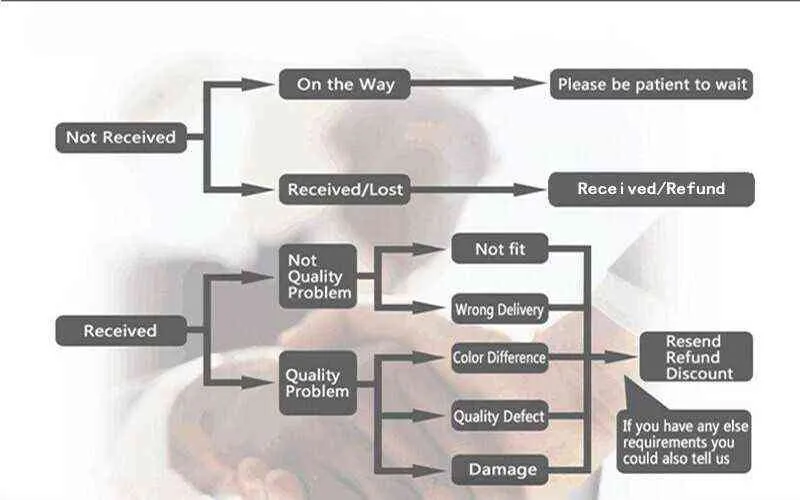 Not Received

On the Way

Please be patient to wait

Received/Lost

Received/Refund

Received

Not Quality Problem

Not fit

Wrong Delivery

Quality Problem

Color Difference

Quality Defect

Damage

Resend
Refund
Discount

If you have any else requirements you could also tell us